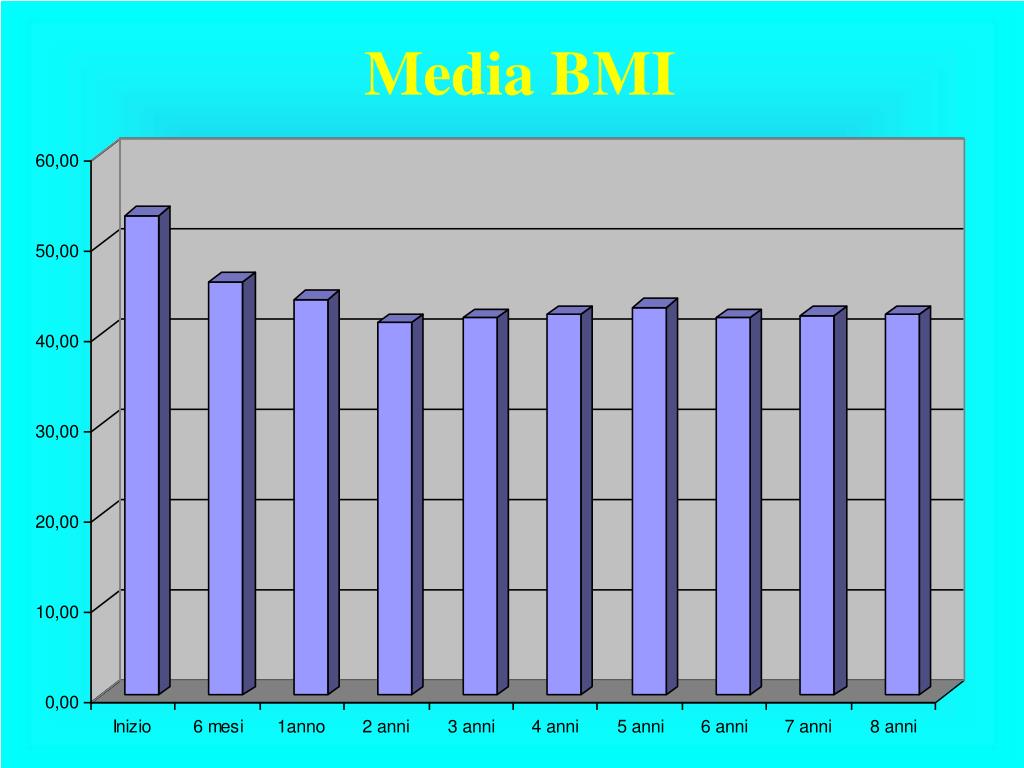 Media BMI

60,00
50,00
40,00
30,00
20,00
10,00
0,00

Inizio
6 mesi
1anno
2 anni
3 anni
4 anni
5 anni
6 anni
7 anni
8 anni